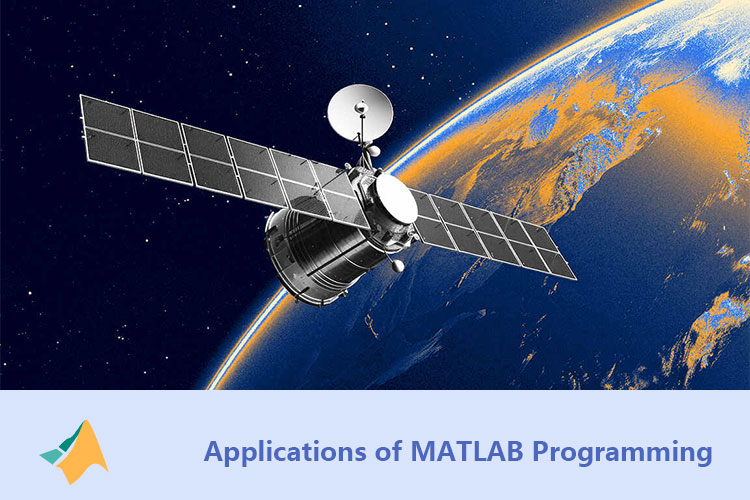 Applications of MATLAB Programming